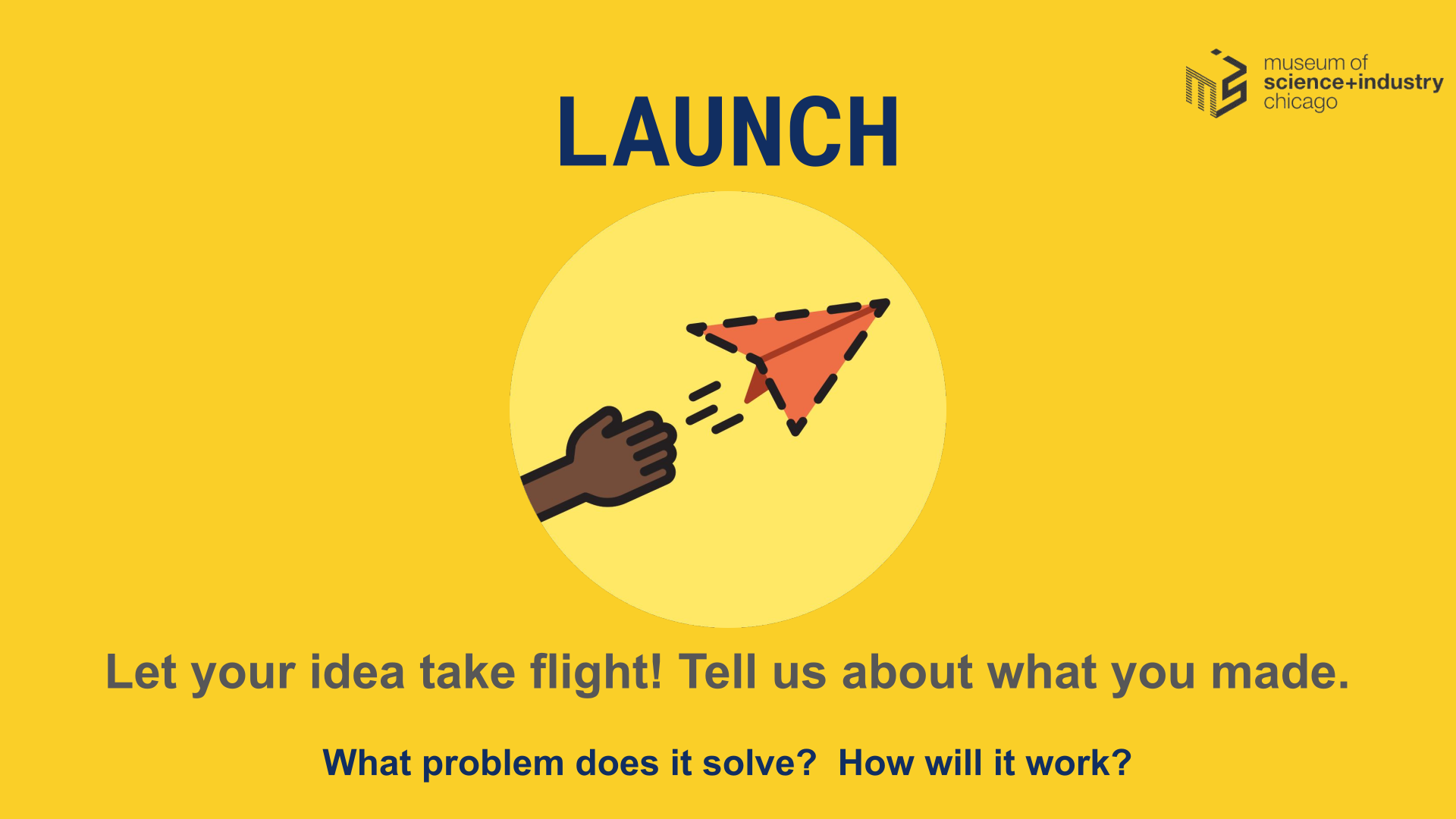 museum of
science+industry
chicago

LAUNCH

Let your idea take flight! Tell us about what you made.

What problem does it solve? How will it work?